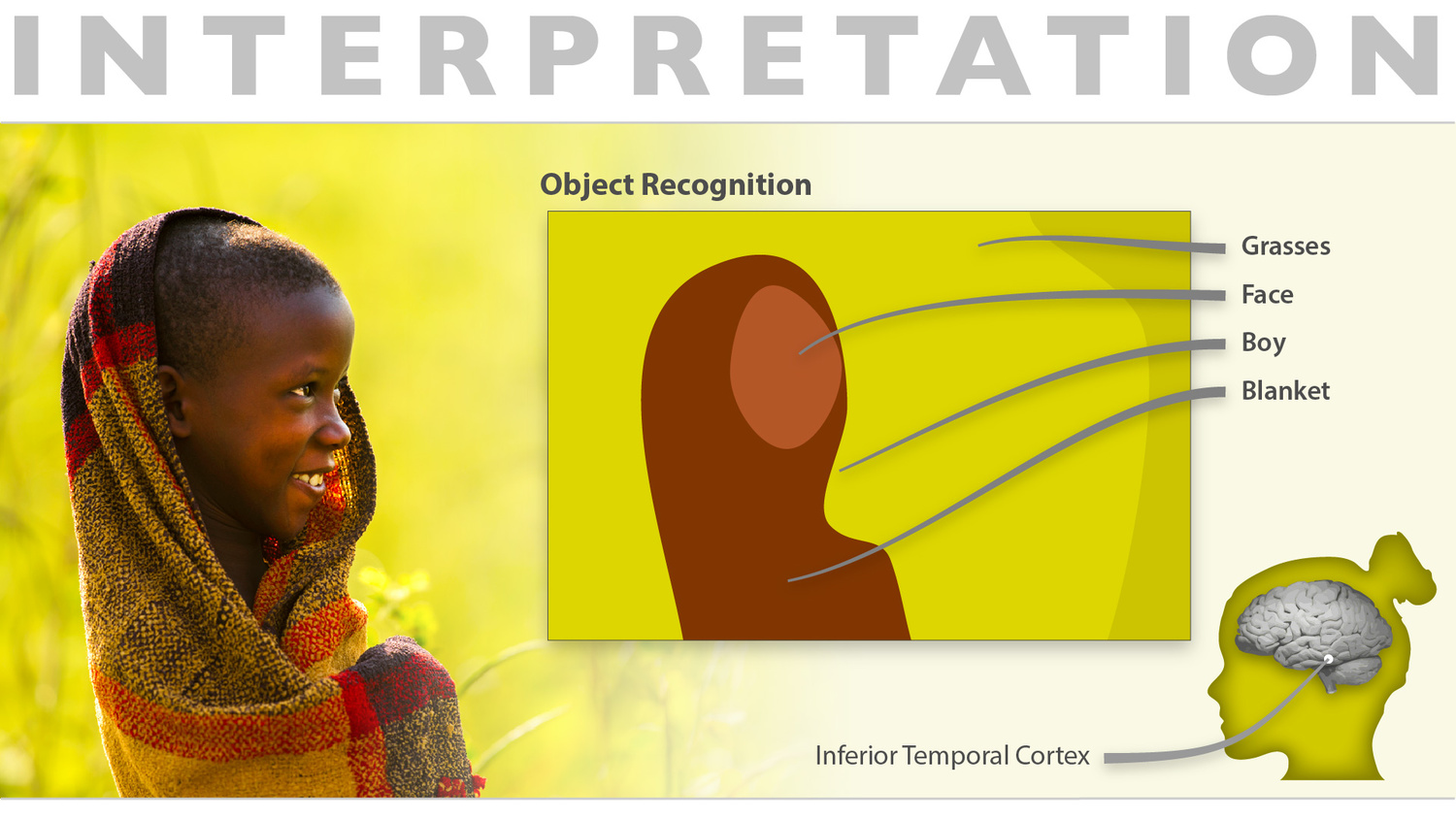 INTERPRETATION

Object Recognition

Grasses
Face
Boy
Blanket

Inferior Temporal Cortex